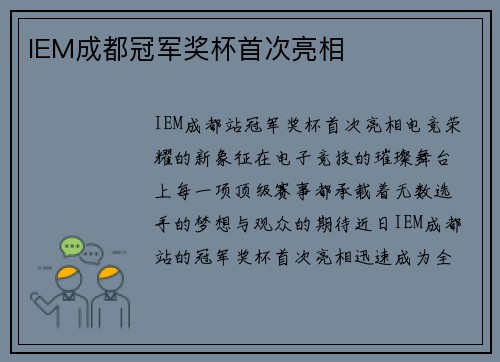 IEM成都冠军奖杯首次亮相

IEM成都站冠军奖杯首次亮相电竞荣耀的新象征在电子竞技的璀璨舞台上每一项顶级赛事都承载着无数选手的梦想与观众的期待近日IEM成都站的冠军奖杯首次亮相迅速成为全